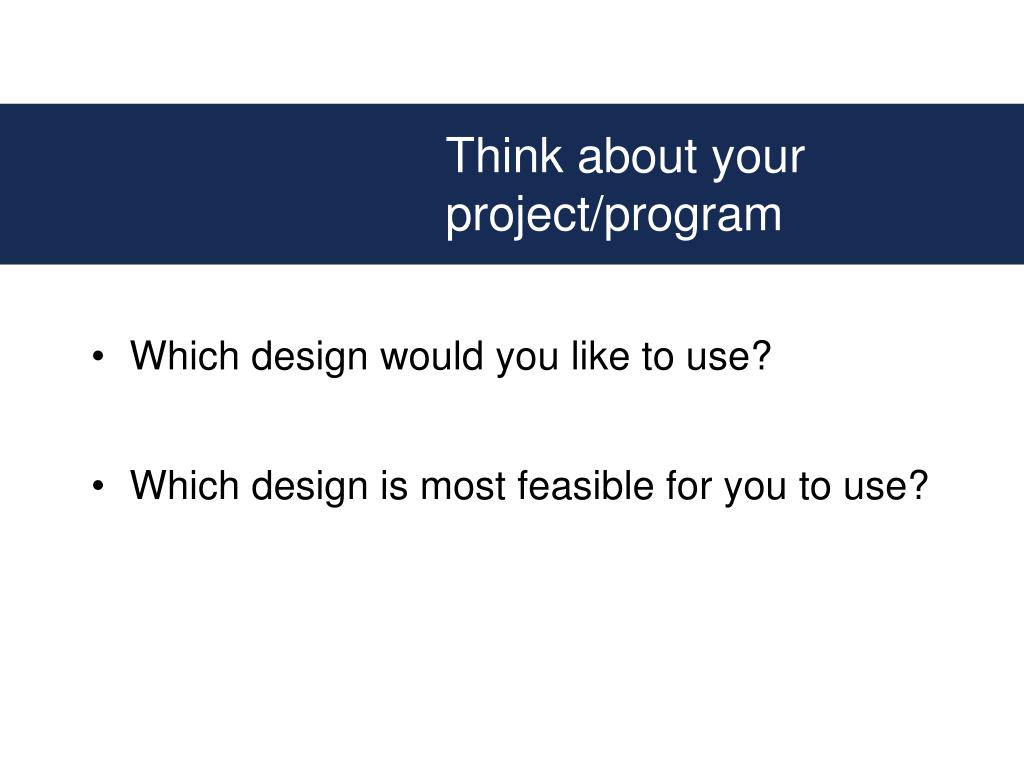 Think about your project/program

• Which design would you like to use?

• Which design is most feasible for you to use?